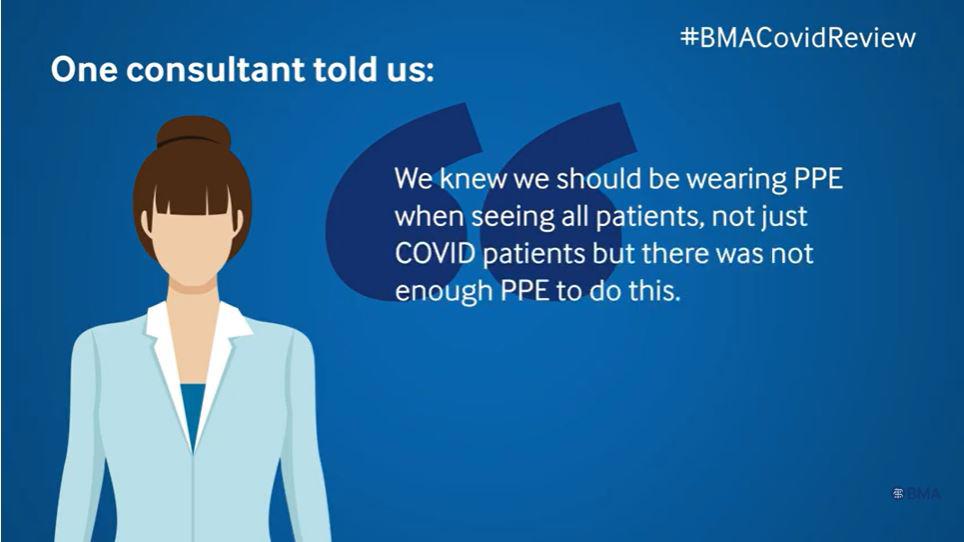 #BMACovidReview

One consultant told us:

We knew we should be wearing PPE when seeing all patients, not just COVID patients but there was not enough PPE to do this.

BMA